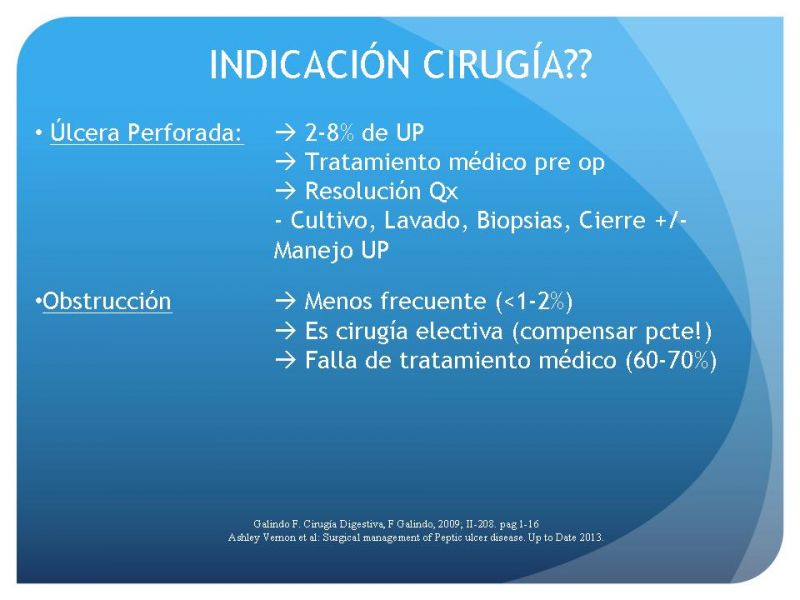 INDICACIÓN CIRUGÍA??

• Úlcera Perforada: → 2-8% de UP
→ Tratamiento médico pre op
→ Resolución Qx
- Cultivo, Lavado, Biopsias, Cierre +/- Manejo UP

•Obstrucción → Menos frecuente (<1-2%)
→ Es cirugía electiva (compensar pcte!)
→ Falla de tratamiento médico (60-70%)

Galindo F. Cirugía Digestiva, F Galindo, 2009; II-208. pag 1-16
Ashley Vernon et al: Surgical management of Peptic ulcer disease. Up to Date 2013.